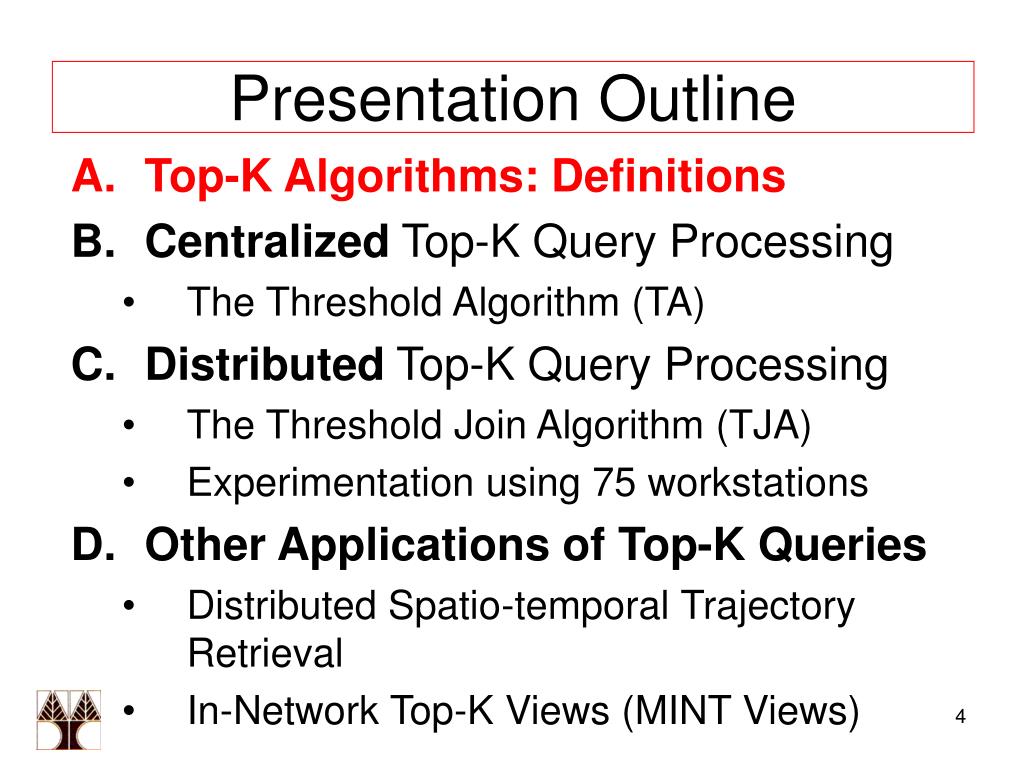 Presentation Outline

A. Top-K Algorithms: Definitions

B. Centralized Top-K Query Processing

• The Threshold Algorithm (TA)

C. Distributed Top-K Query Processing

• The Threshold Join Algorithm (TJA)

• Experimentation using 75 workstations

D. Other Applications of Top-K Queries

• Distributed Spatio-temporal Trajectory Retrieval

• In-Network Top-K Views (MINT Views)

4